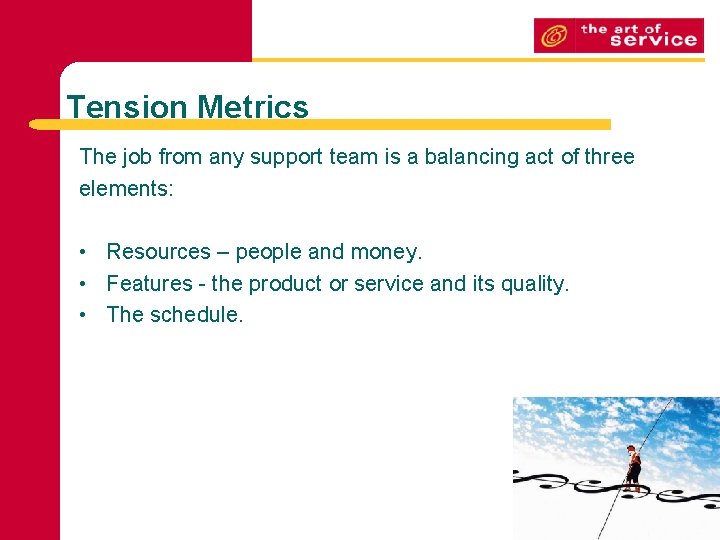 the art of service

Tension Metrics

The job from any support team is a balancing act of three elements:

• Resources – people and money.
• Features - the product or service and its quality.
• The schedule.